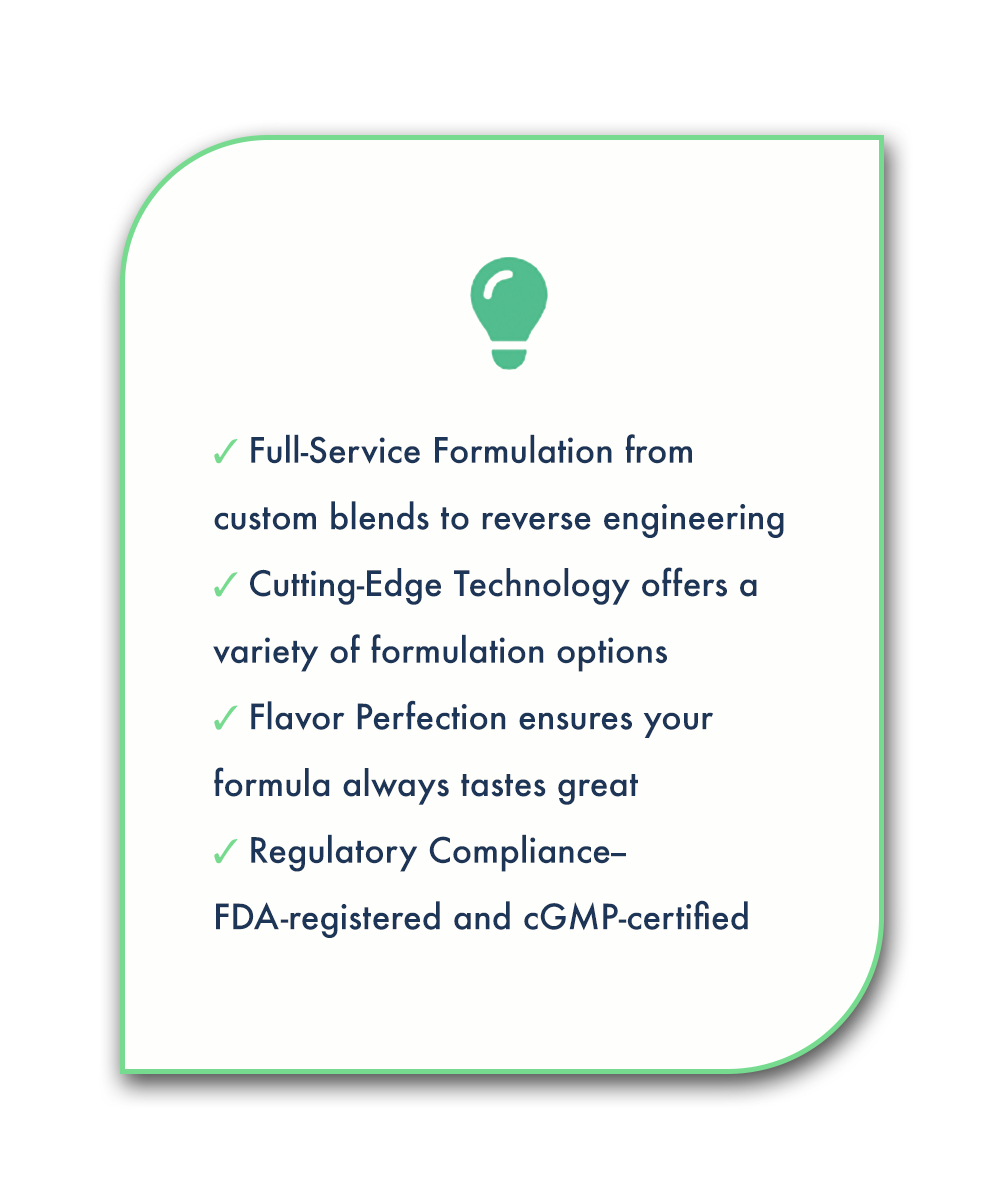 ✓ Full-Service Formulation from custom blends to reverse engineering
✓ Cutting-Edge Technology offers a variety of formulation options
✓ Flavor Perfection ensures your formula always tastes great
✓ Regulatory Compliance– FDA-registered and cGMP-certified